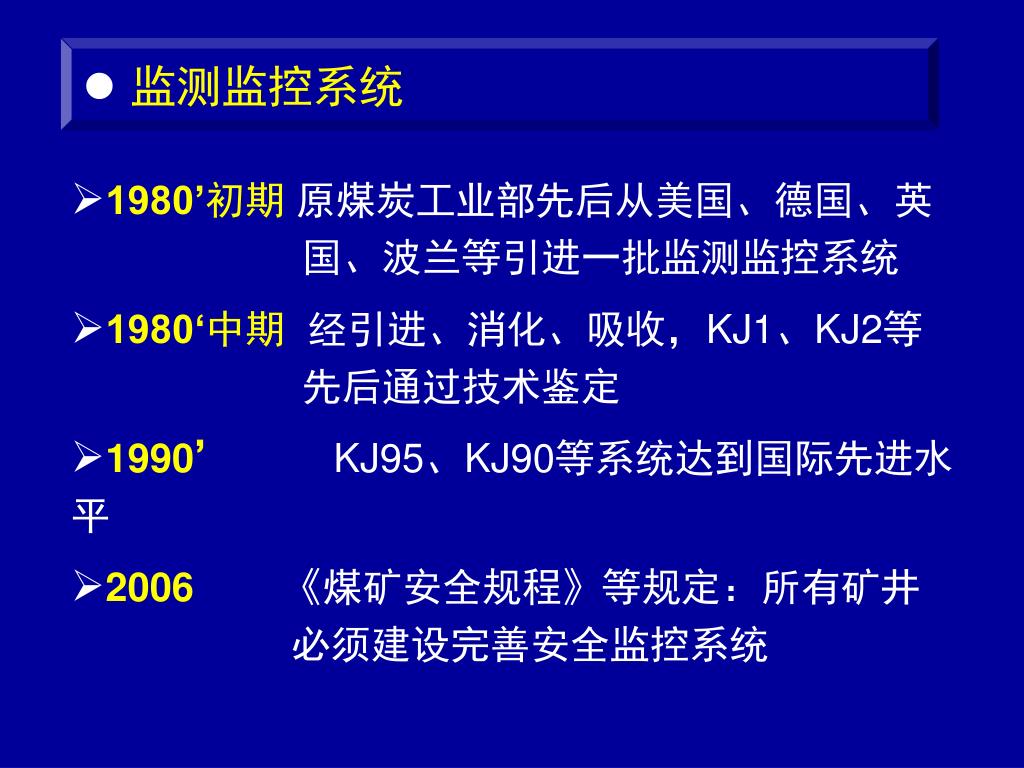 ● 监测监控系统

➢1980’初期 原煤炭工业部先后从美国、德国、英国、波兰等引进一批监测监控系统

➢1980‘中期 经引进、消化、吸收，KJ1、KJ2等先后通过技术鉴定

➢1990’ KJ95、KJ90等系统达到国际先进水平

➢2006 《煤矿安全规程》等规定：所有矿井必须建设完善安全监控系统